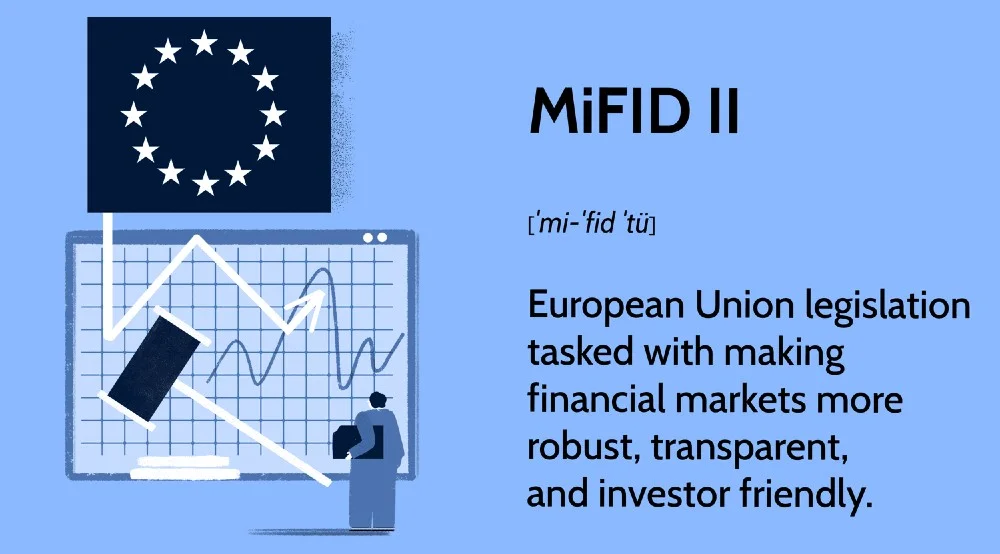 MiFID II

[ˈmi-ˈfid ˈtü]

European Union legislation tasked with making financial markets more robust, transparent, and investor friendly.